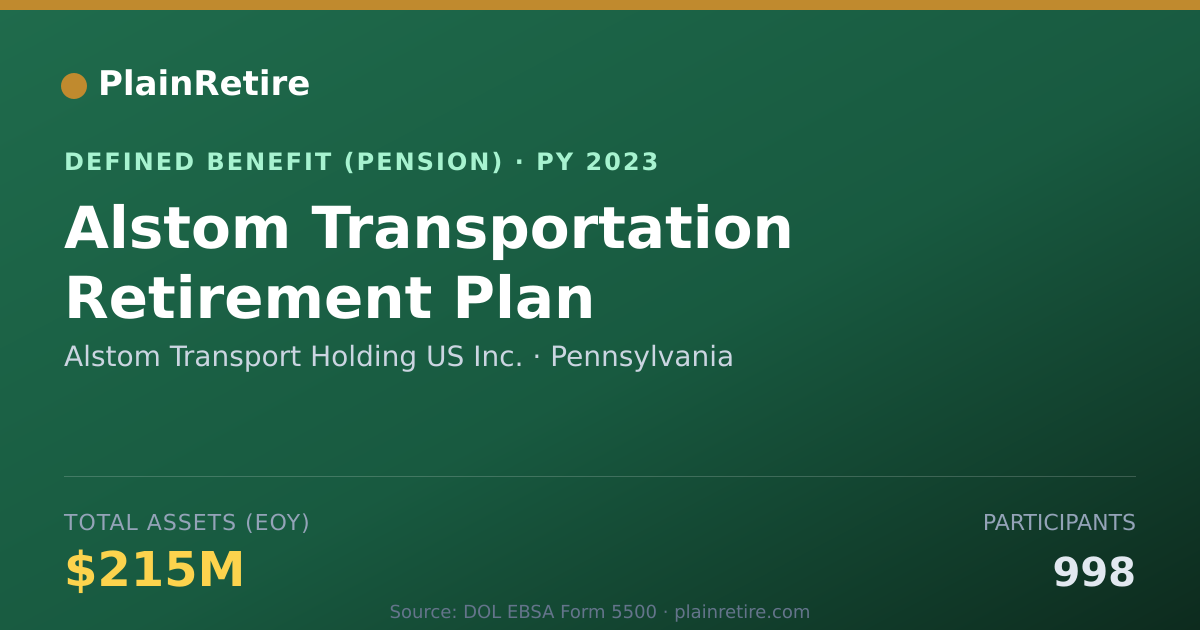 PlainRetire

DEFINED BENEFIT (PENSION) · PY 2023

Alstom Transportation Retirement Plan

Alstom Transport Holding US Inc. · Pennsylvania

TOTAL ASSETS (EOY)

$215M

PARTICIPANTS

998

Source: DOL EBSA Form 5500 · plainretire.com